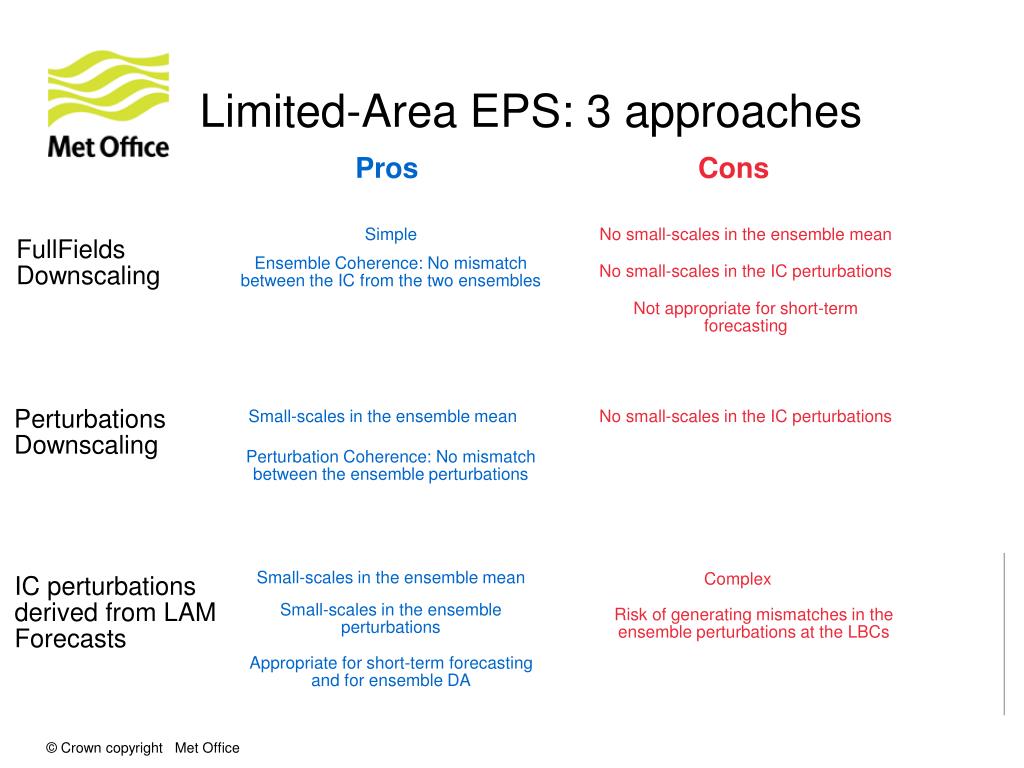 Met Office

Limited-Area EPS: 3 approaches

| | Pros | Cons |
|---|---|---|
| FullFields Downscaling | Simple<br>Ensemble Coherence: No mismatch between the IC from the two ensembles | No small-scales in the ensemble mean<br>No small-scales in the IC perturbations<br>Not appropriate for short-term forecasting |
| Perturbations Downscaling | Small-scales in the ensemble mean<br>Perturbation Coherence: No mismatch between the ensemble perturbations | No small-scales in the IC perturbations |
| IC perturbations derived from LAM Forecasts | Small-scales in the ensemble mean<br>Small-scales in the ensemble perturbations<br>Appropriate for short-term forecasting and for ensemble DA | Complex<br>Risk of generating mismatches in the ensemble perturbations at the LBCs |

© Crown copyright Met Office